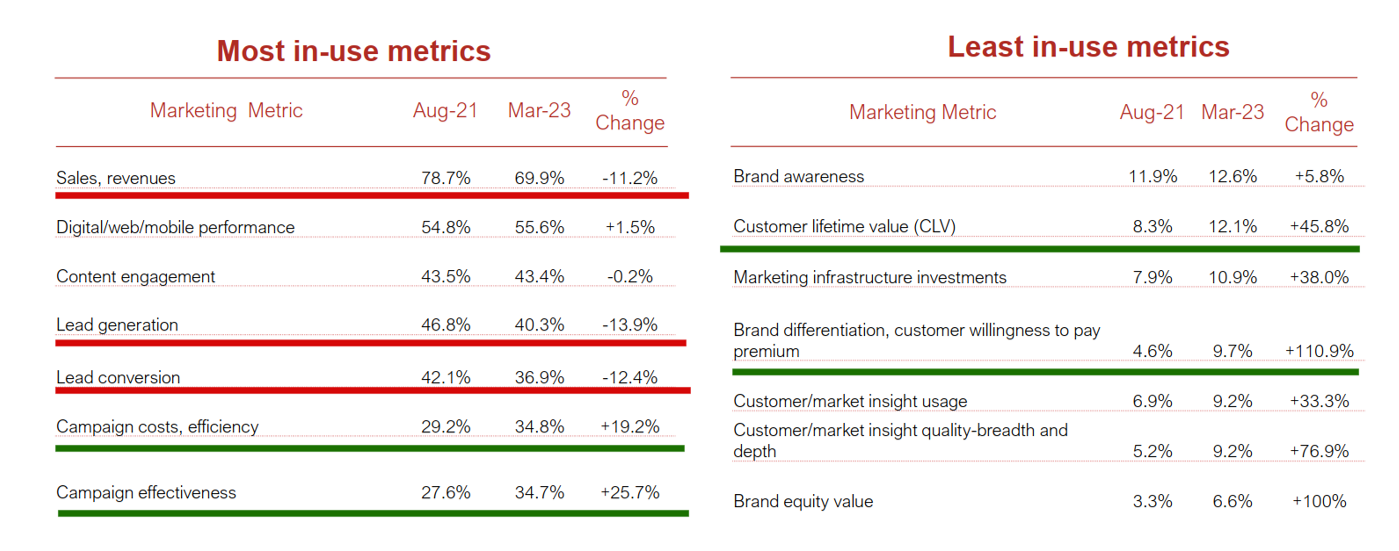 Most in-use metrics

| Marketing Metric | Aug-21 | Mar-23 | % Change |
|---|---|---|---|
| Sales, revenues | 78.7% | 69.9% | -11.2% |
| Digital/web/mobile performance | 54.8% | 55.6% | +1.5% |
| Content engagement | 43.5% | 43.4% | -0.2% |
| Lead generation | 46.8% | 40.3% | -13.9% |
| Lead conversion | 42.1% | 36.9% | -12.4% |
| Campaign costs, efficiency | 29.2% | 34.8% | +19.2% |
| Campaign effectiveness | 27.6% | 34.7% | +25.7% |

Least in-use metrics

| Marketing Metric | Aug-21 | Mar-23 | % Change |
|---|---|---|---|
| Brand awareness | 11.9% | 12.6% | +5.8% |
| Customer lifetime value (CLV) | 8.3% | 12.1% | +45.8% |
| Marketing infrastructure investments | 7.9% | 10.9% | +38.0% |
| Brand differentiation, customer willingness to pay premium | 4.6% | 9.7% | +110.9% |
| Customer/market insight usage | 6.9% | 9.2% | +33.3% |
| Customer/market insight quality-breadth and depth | 5.2% | 9.2% | +76.9% |
| Brand equity value | 3.3% | 6.6% | +100% |